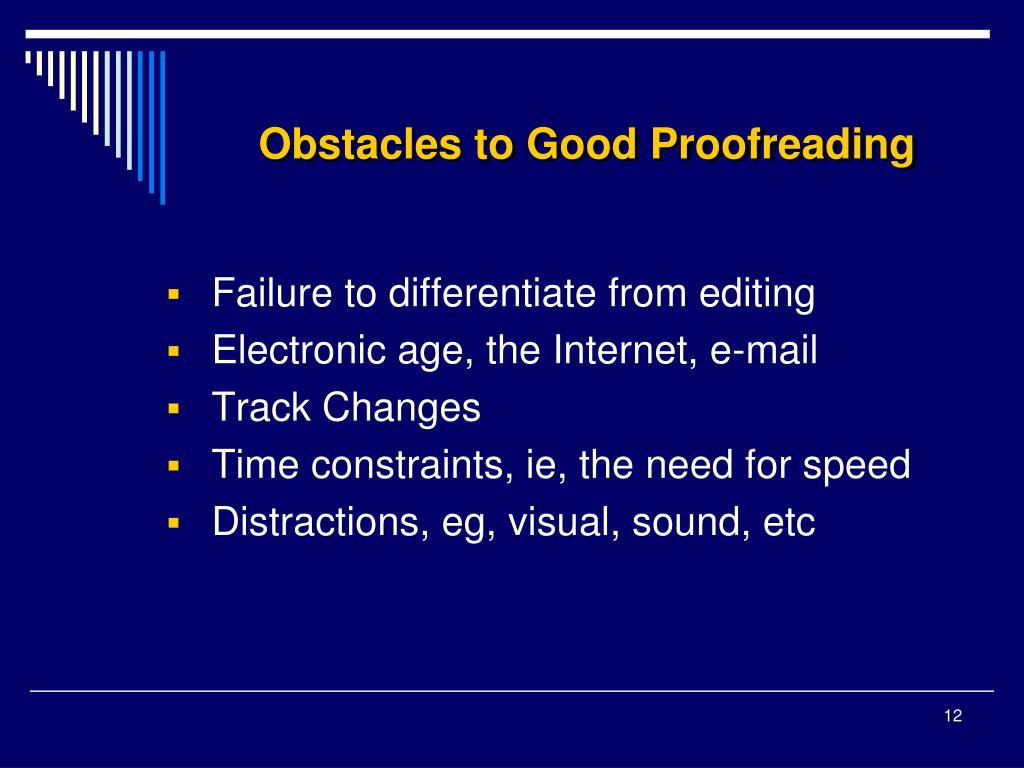 Obstacles to Good Proofreading

- Failure to differentiate from editing
- Electronic age, the Internet, e-mail
- Track Changes
- Time constraints, ie, the need for speed
- Distractions, eg, visual, sound, etc

12